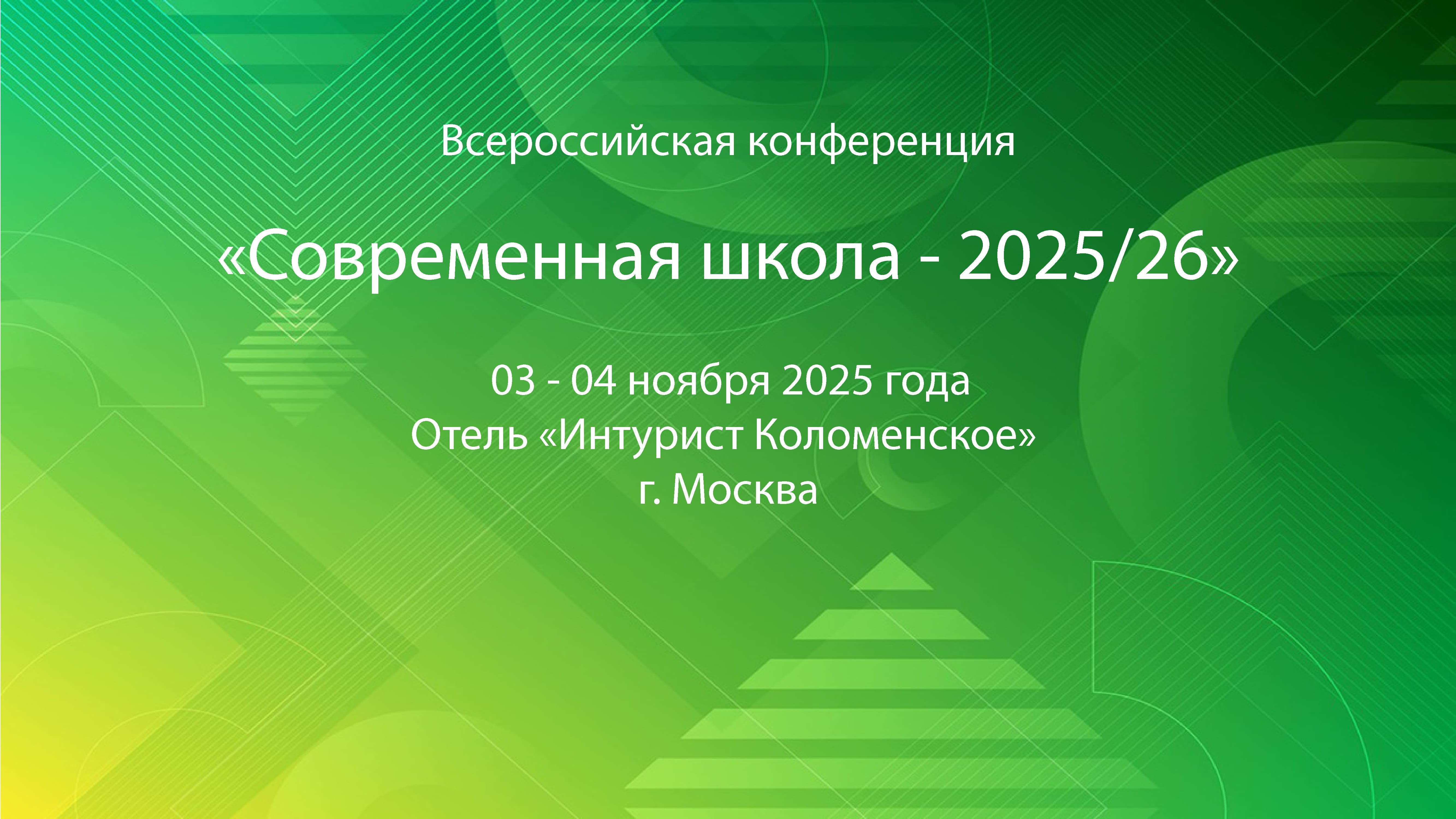 Всероссийская конференция

«Современная школа - 2025/26»

03 - 04 ноября 2025 года
Отель «Интурист Коломенское»
г. Москва